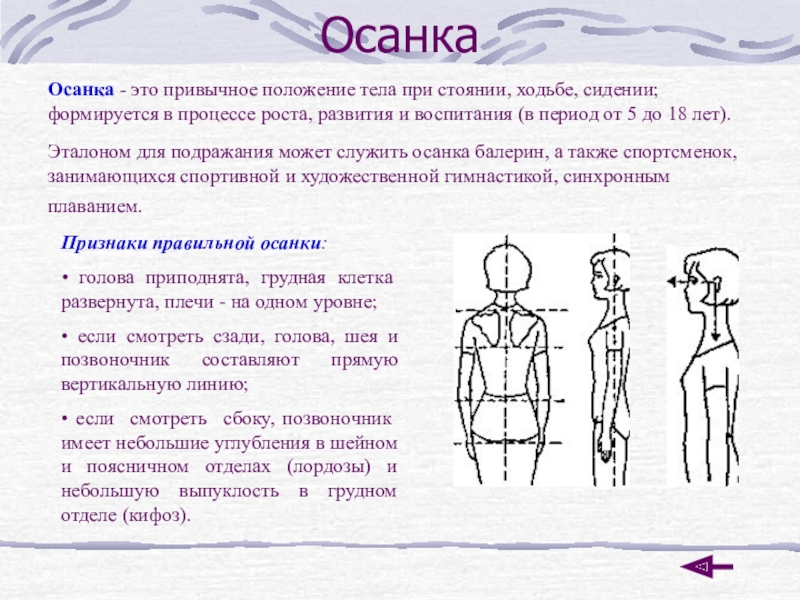 Осанка

Осанка - это привычное положение тела при стоянии, ходьбе, сидении; формируется в процессе роста, развития и воспитания (в период от 5 до 18 лет).

Эталоном для подражания может служить осанка балерин, а также спортсменок, занимающихся спортивной и художественной гимнастикой, синхронным плаванием.

Признаки правильной осанки:

• голова приподнята, грудная клетка развернута, плечи - на одном уровне;

• если смотреть сзади, голова, шея и позвоночник составляют прямую вертикальную линию;

• если смотреть сбоку, позвоночник имеет небольшие углубления в шейном и поясничном отделах (лордозы) и небольшую выпуклость в грудном отделе (кифоз).